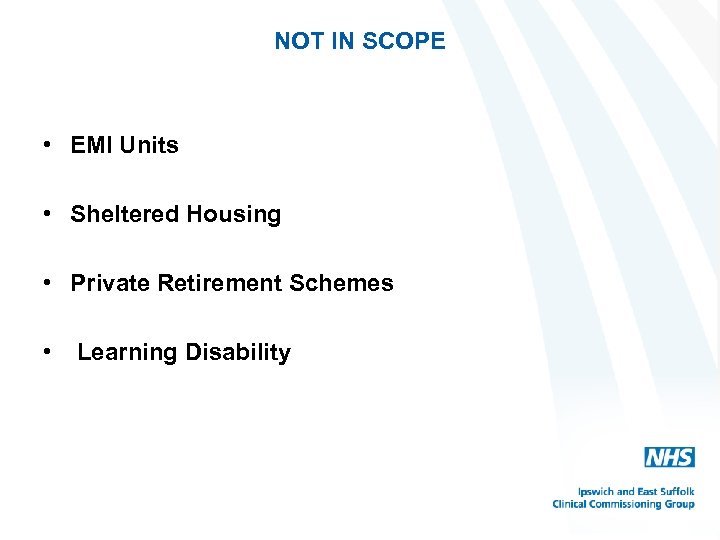 NOT IN SCOPE

• EMI Units

• Sheltered Housing

• Private Retirement Schemes

• Learning Disability

NHS

Ipswich and East Suffolk
Clinical Commissioning Group